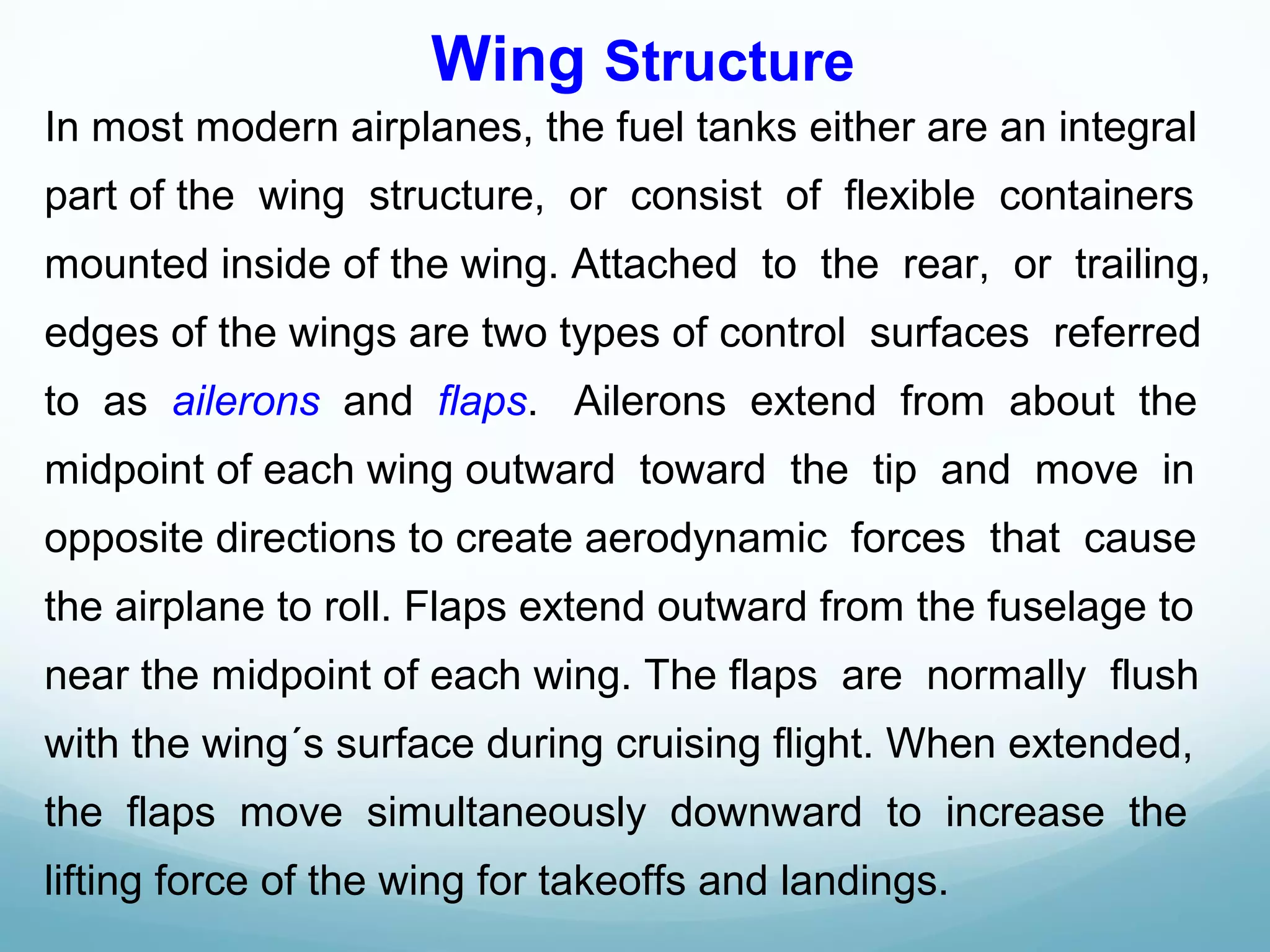 Wing Structure

In most modern airplanes, the fuel tanks either are an integral part of the wing structure, or consist of flexible containers mounted inside of the wing. Attached to the rear, or trailing, edges of the wings are two types of control surfaces referred to as ailerons and flaps. Ailerons extend from about the midpoint of each wing outward toward the tip and move in opposite directions to create aerodynamic forces that cause the airplane to roll. Flaps extend outward from the fuselage to near the midpoint of each wing. The flaps are normally flush with the wing´s surface during cruising flight. When extended, the flaps move simultaneously downward to increase the lifting force of the wing for takeoffs and landings.